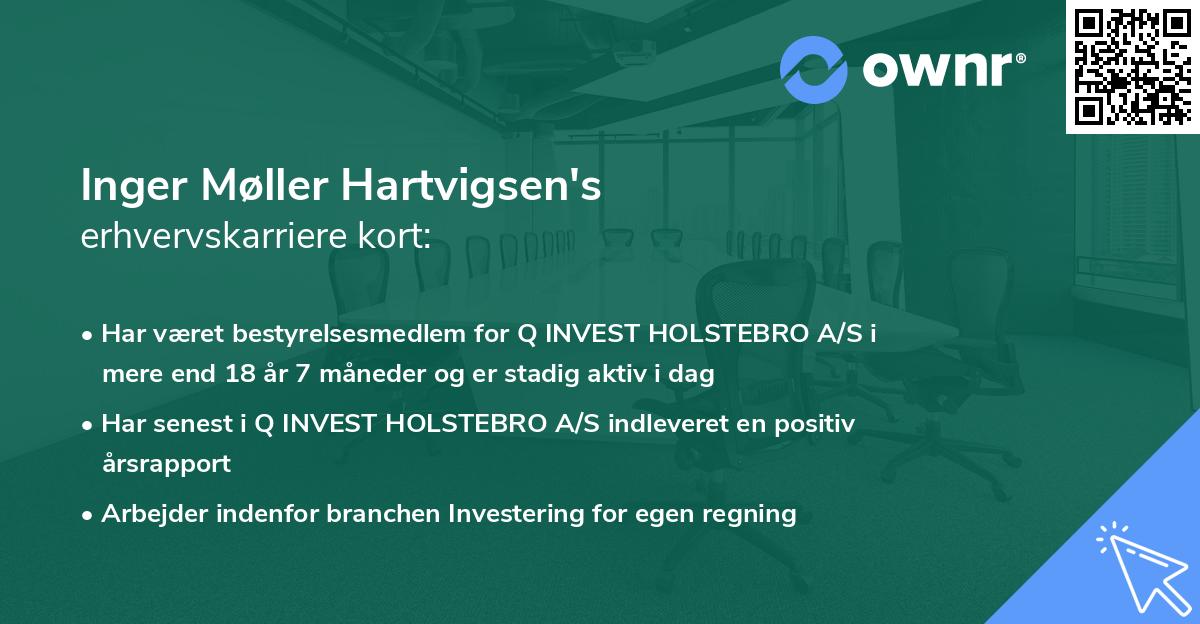 ownr®

Inger Møller Hartvigsen's
erhvervskarriere kort:

• Har været bestyrelsesmedlem for Q INVEST HOLSTEBRO A/S i mere end 18 år 7 måneder og er stadig aktiv i dag

• Har senest i Q INVEST HOLSTEBRO A/S indleveret en positiv årsrapport

• Arbejder indenfor branchen Investering for egen regning